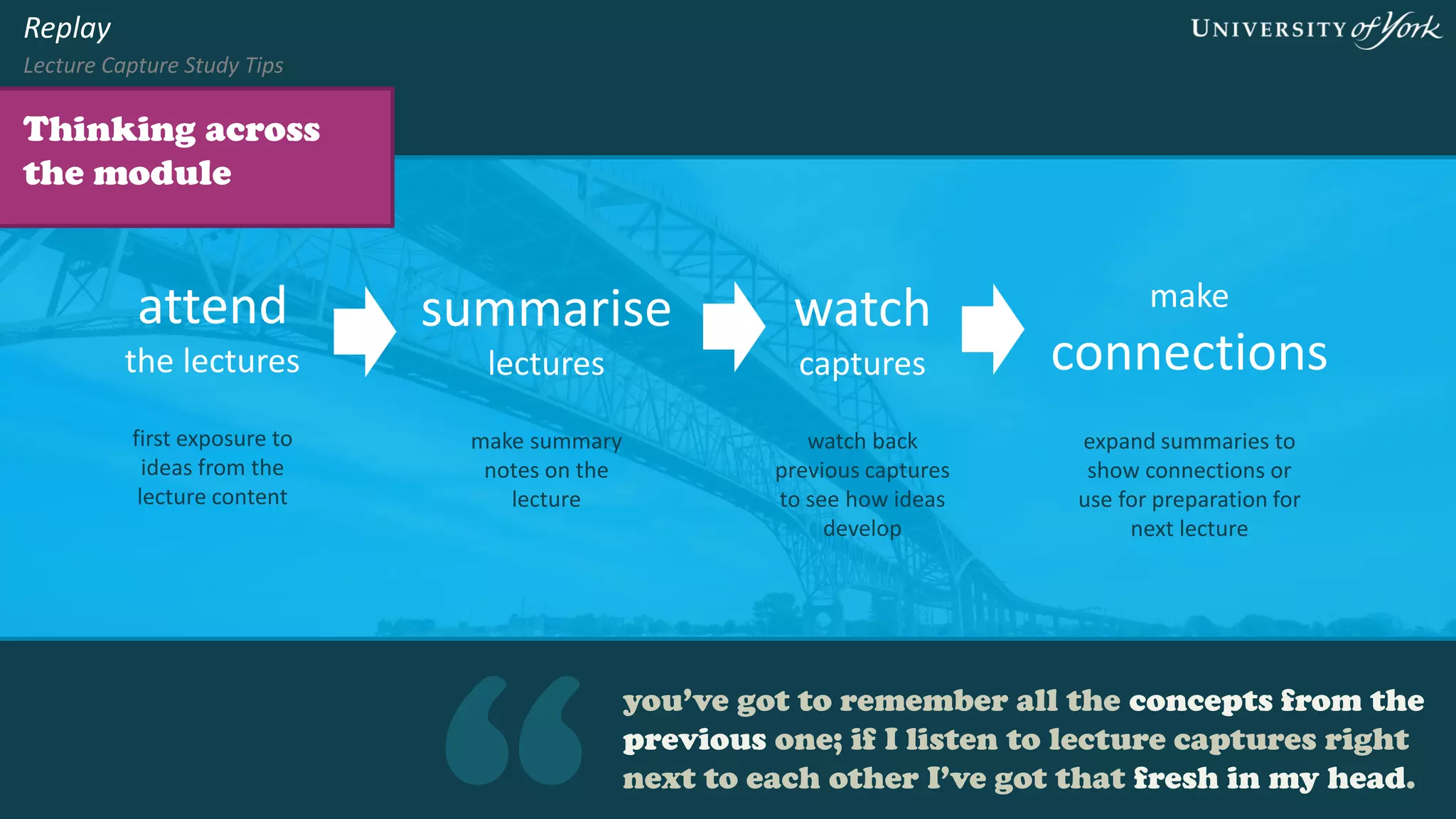 Replay
Lecture Capture Study Tips

UNIVERSITY of York

Thinking across the module

attend
the lectures

first exposure to ideas from the lecture content

summarise
lectures

make summary notes on the lecture

watch
captures

watch back previous captures to see how ideas develop

make
connections

expand summaries to show connections or use for preparation for next lecture

you've got to remember all the concepts from the previous one; if I listen to lecture captures right next to each other I've got that fresh in my head.